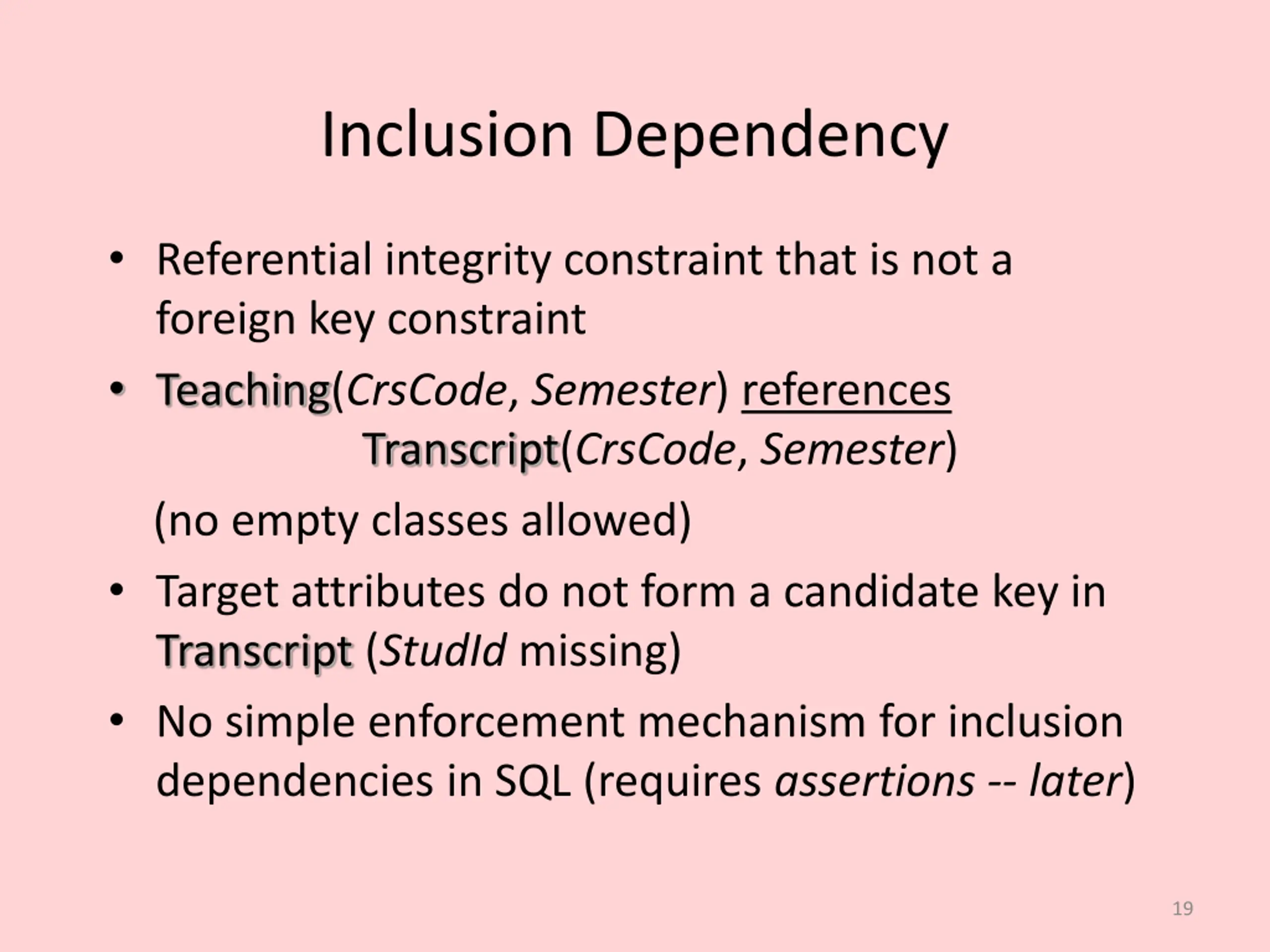 Inclusion Dependency

• Referential integrity constraint that is not a foreign key constraint

• Teaching(CrsCode, Semester) references Transcript(CrsCode, Semester)

(no empty classes allowed)

• Target attributes do not form a candidate key in Transcript (StudId missing)

• No simple enforcement mechanism for inclusion dependencies in SQL (requires assertions -- later)

19